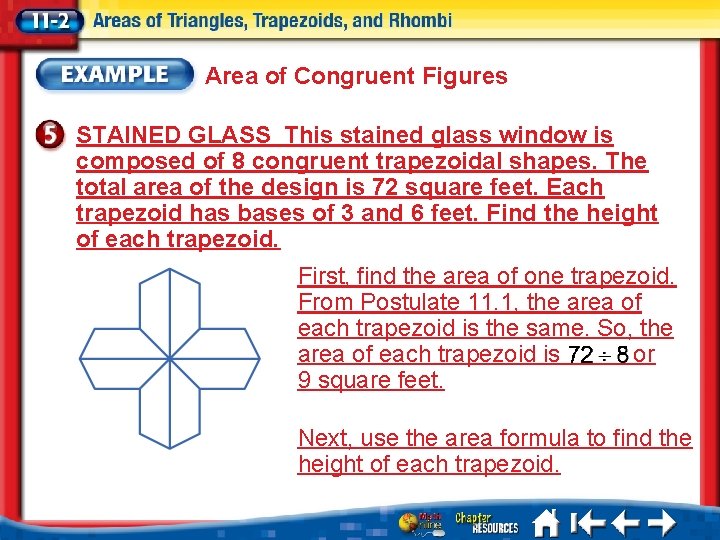 11-2 Areas of Triangles, Trapezoids, and Rhombi

EXAMPLE Area of Congruent Figures

5 STAINED GLASS This stained glass window is composed of 8 congruent trapezoidal shapes. The total area of the design is 72 square feet. Each trapezoid has bases of 3 and 6 feet. Find the height of each trapezoid.

First, find the area of one trapezoid. From Postulate 11.1, the area of each trapezoid is the same. So, the area of each trapezoid is $72 \div 8$ or 9 square feet.

Next, use the area formula to find the height of each trapezoid.

Math Online Chapter RESOURCES